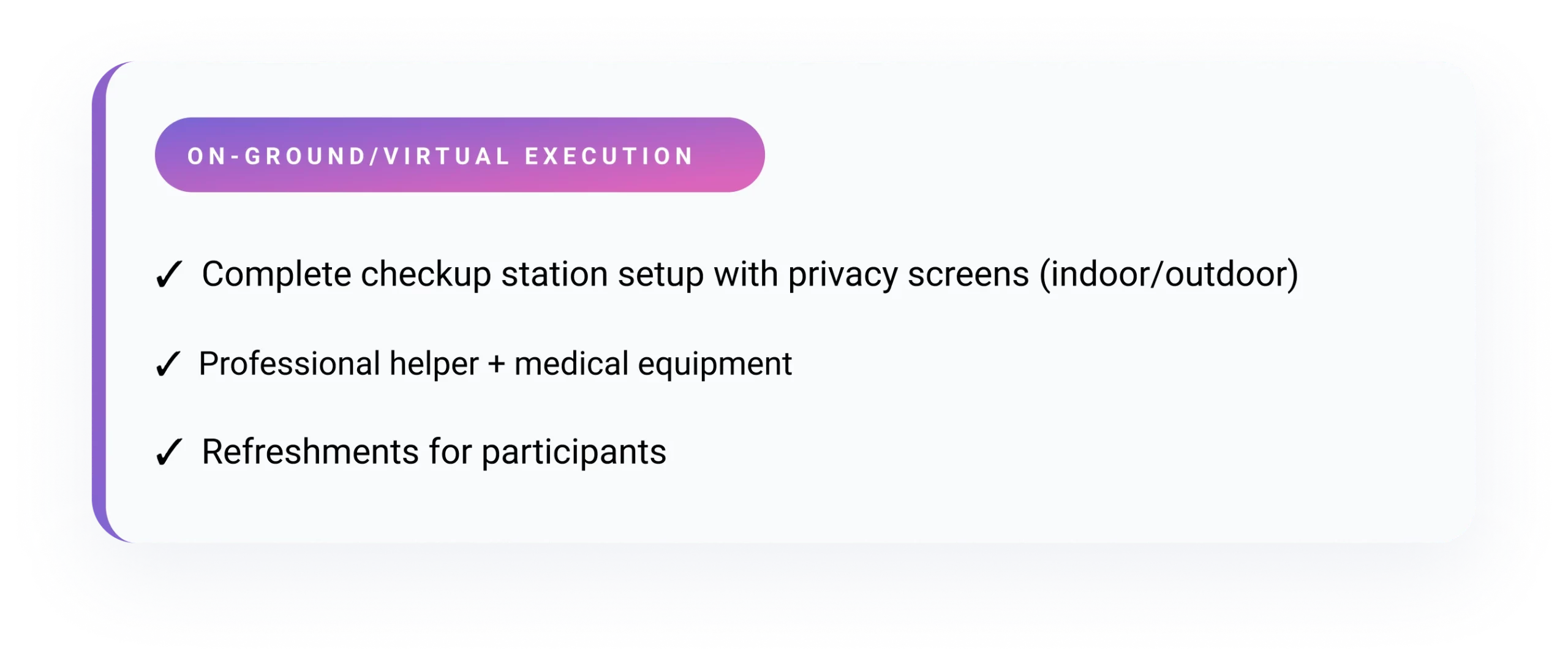 ON-GROUND/VIRTUAL EXECUTION

✓ Complete checkup station setup with privacy screens (indoor/outdoor)

✓ Professional helper + medical equipment

✓ Refreshments for participants